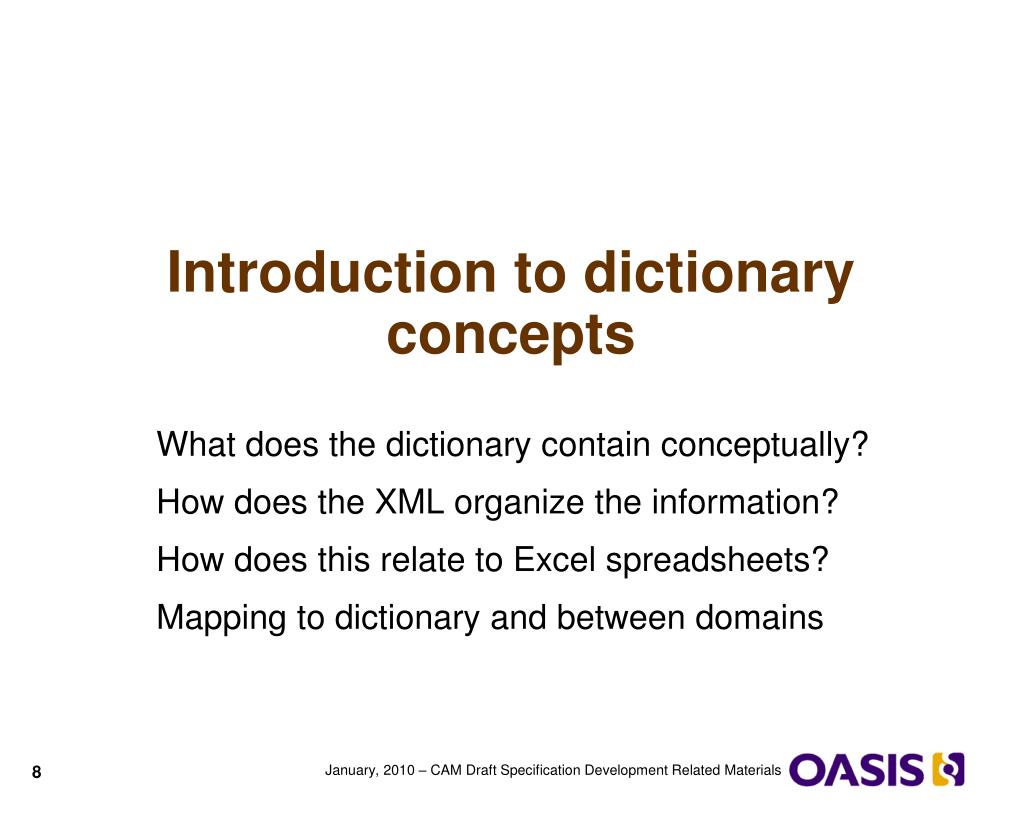 Introduction to dictionary concepts

What does the dictionary contain conceptually?

How does the XML organize the information?

How does this relate to Excel spreadsheets?

Mapping to dictionary and between domains

8

January, 2010 – CAM Draft Specification Development Related Materials

OASIS